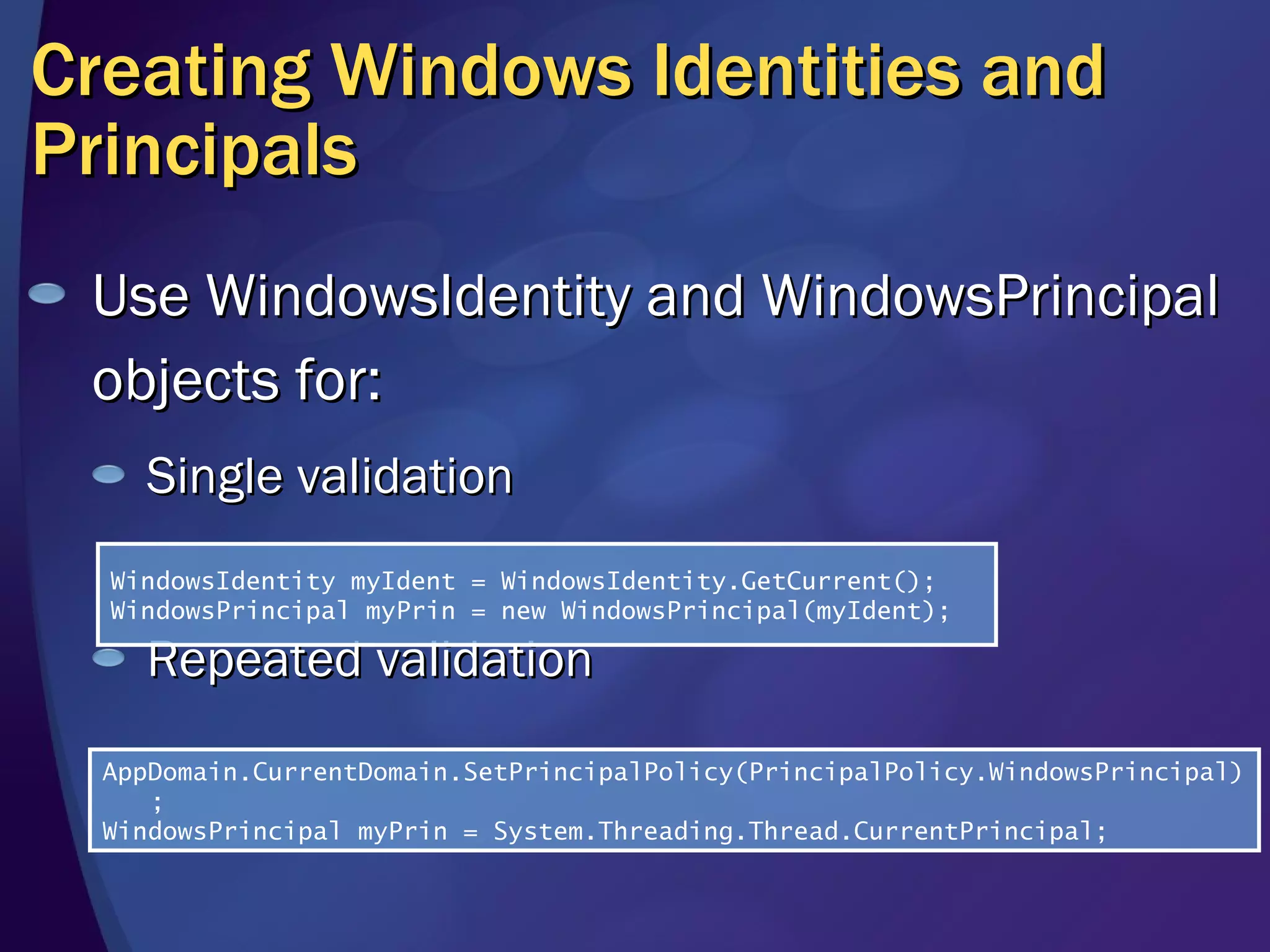 Creating Windows Identities and Principals

Use WindowsIdentity and WindowsPrincipal objects for:

Single validation

WindowsIdentity myIdent = WindowsIdentity.GetCurrent();
WindowsPrincipal myPrin = new WindowsPrincipal(myIdent);

Repeated validation

AppDomain.CurrentDomain.SetPrincipalPolicy(PrincipalPolicy.WindowsPrincipal)
;
WindowsPrincipal myPrin = System.Threading.Thread.CurrentPrincipal;